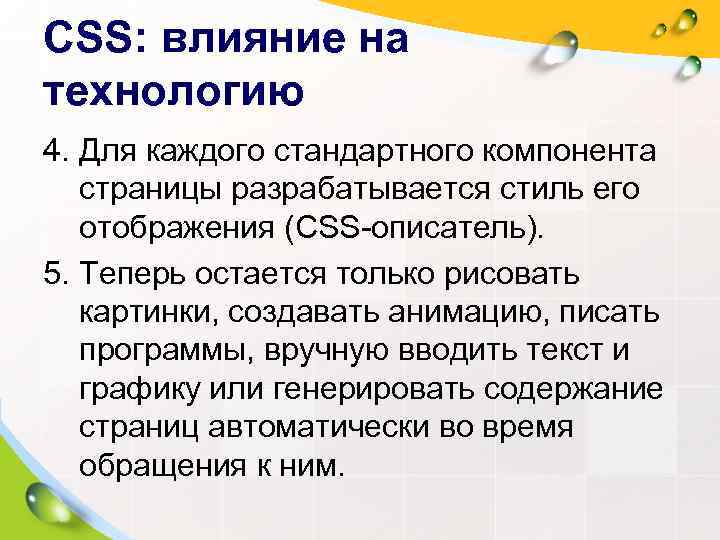 CSS: влияние на технологию

4. Для каждого стандартного компонента страницы разрабатывается стиль его отображения (CSS-описатель).

5. Теперь остается только рисовать картинки, создавать анимацию, писать программы, вручную вводить текст и графику или генерировать содержание страниц автоматически во время обращения к ним.